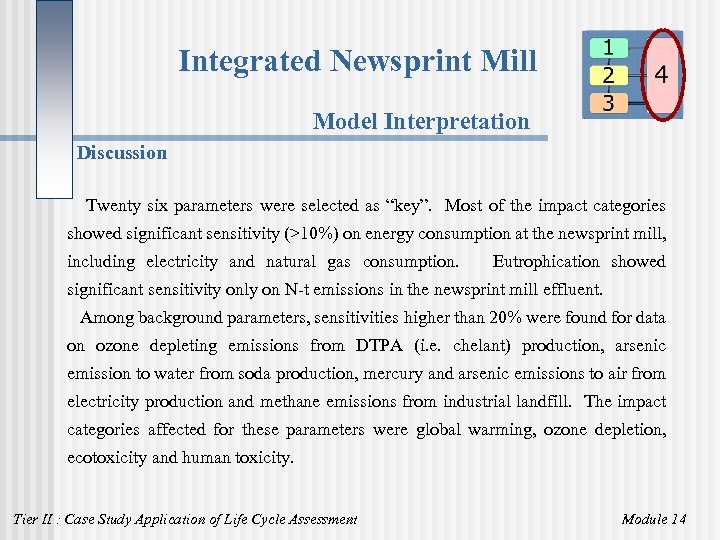 Integrated Newsprint Mill

1
2
3
4

Model Interpretation

Discussion

Twenty six parameters were selected as “key”. Most of the impact categories showed significant sensitivity (>10%) on energy consumption at the newsprint mill, including electricity and natural gas consumption. Eutrophication showed significant sensitivity only on N-t emissions in the newsprint mill effluent.

Among background parameters, sensitivities higher than 20% were found for data on ozone depleting emissions from DTPA (i.e. chelant) production, arsenic emission to water from soda production, mercury and arsenic emissions to air from electricity production and methane emissions from industrial landfill. The impact categories affected for these parameters were global warming, ozone depletion, ecotoxicity and human toxicity.

Tier II : Case Study Application of Life Cycle Assessment

Module 14